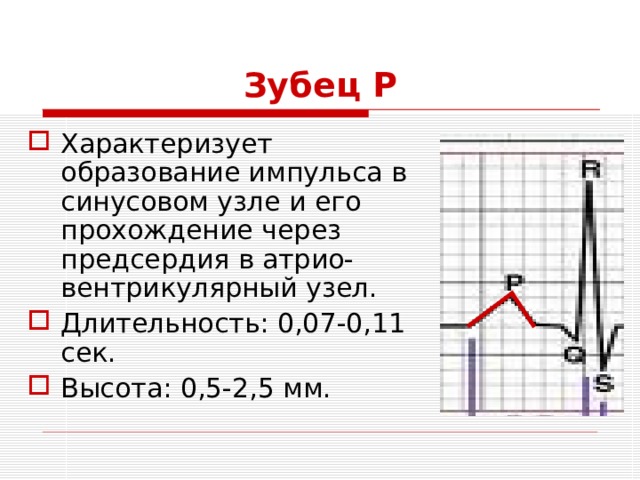 Зубец Р

Характеризует образование импульса в синусовом узле и его прохождение через предсердия в атрио-вентрикулярный узел.

Длительность: 0,07-0,11 сек.

Высота: 0,5-2,5 мм.

R
P
Q
S